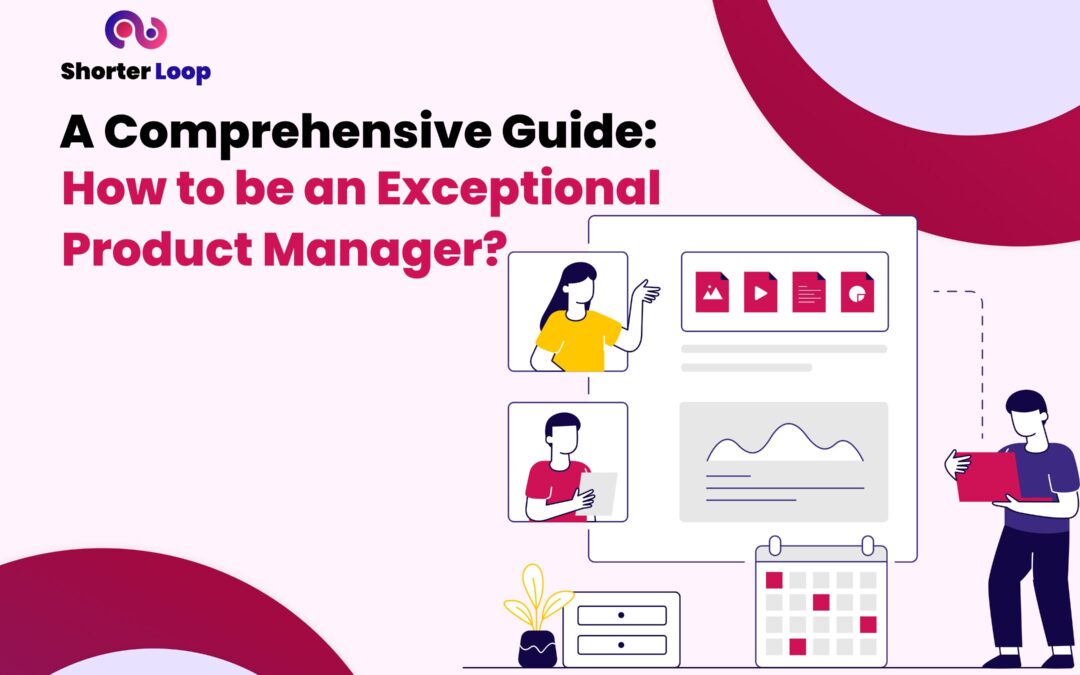 Shorter Loop

A Comprehensive Guide:
How to be an Exceptional Product Manager?